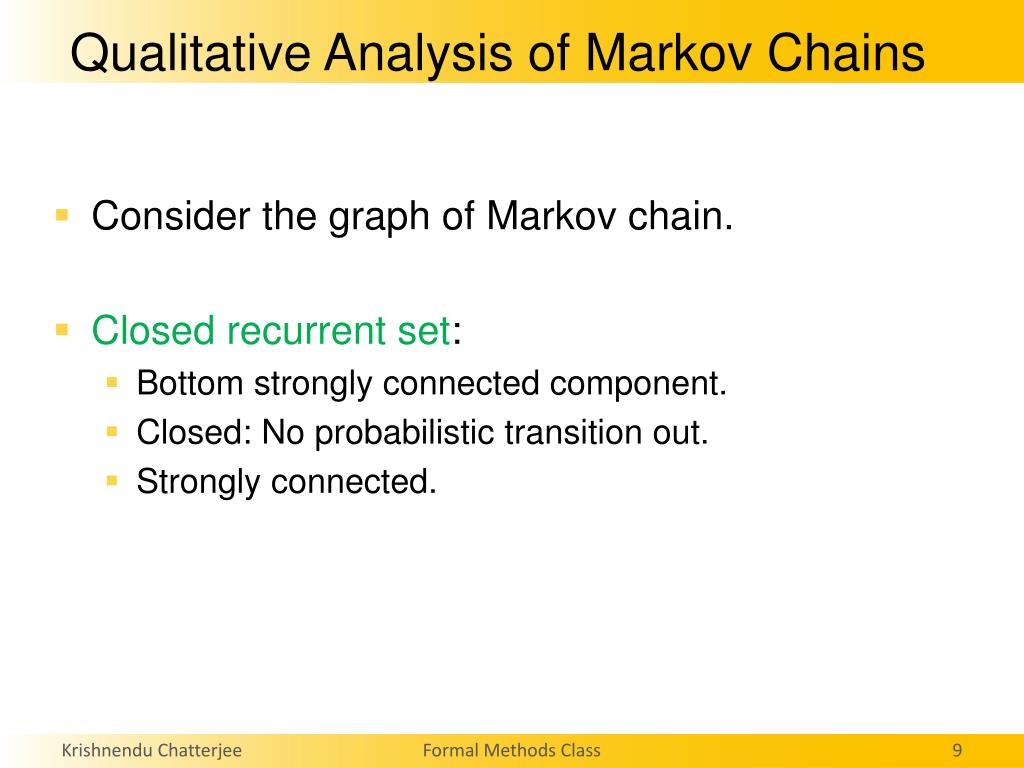 Qualitative Analysis of Markov Chains

Consider the graph of Markov chain.

Closed recurrent set:

Bottom strongly connected component.

Closed: No probabilistic transition out.

Strongly connected.

Krishnendu Chatterjee

Formal Methods Class

9